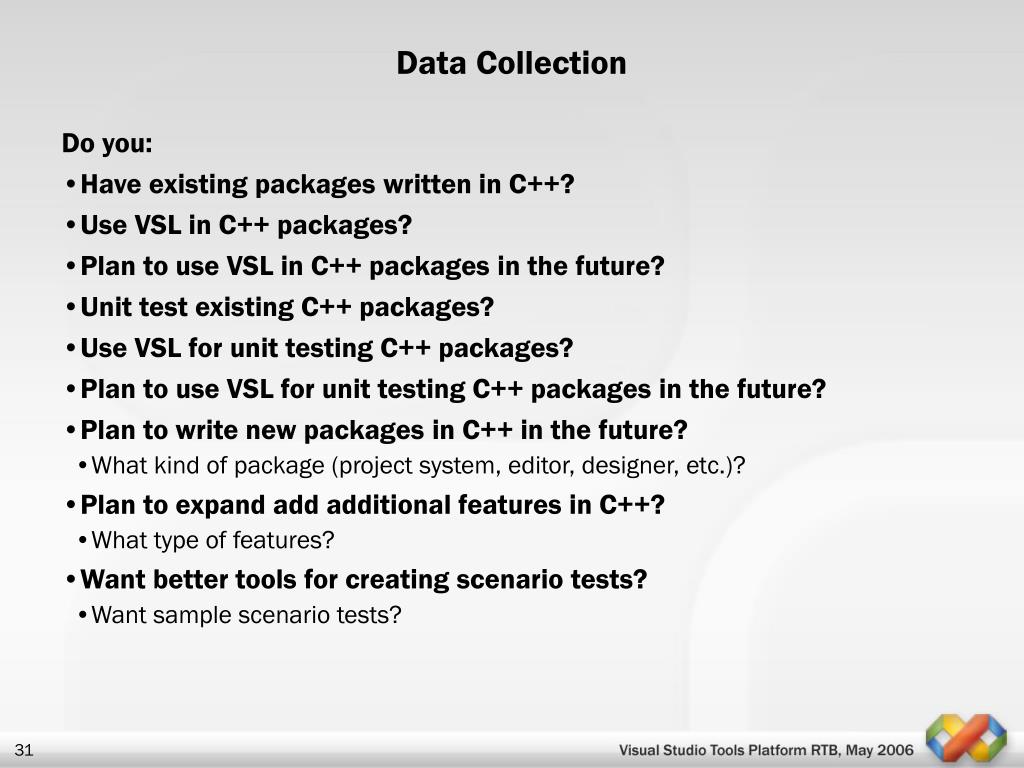 Data Collection

Do you:

• Have existing packages written in C++?
• Use VSL in C++ packages?
• Plan to use VSL in C++ packages in the future?
• Unit test existing C++ packages?
• Use VSL for unit testing C++ packages?
• Plan to use VSL for unit testing C++ packages in the future?
• Plan to write new packages in C++ in the future?
  • What kind of package (project system, editor, designer, etc.)?
• Plan to expand add additional features in C++?
  • What type of features?
• Want better tools for creating scenario tests?
  • Want sample scenario tests?

31

Visual Studio Tools Platform RTB, May 2006